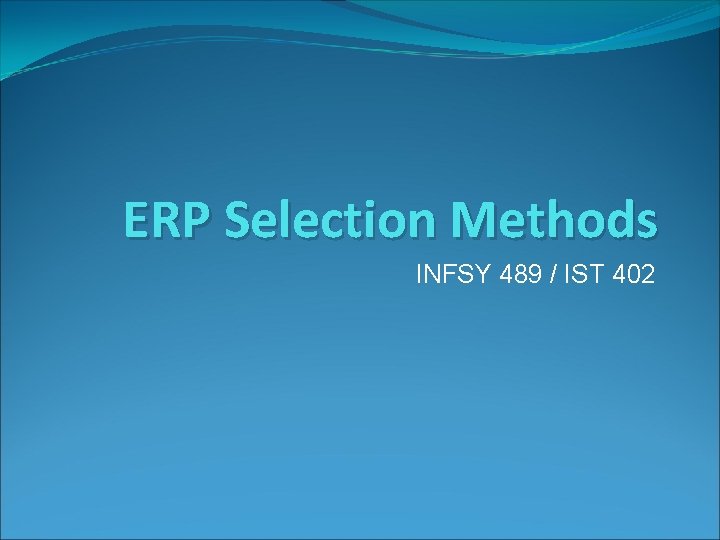 ERP Selection Methods

INFSY 489 / IST 402